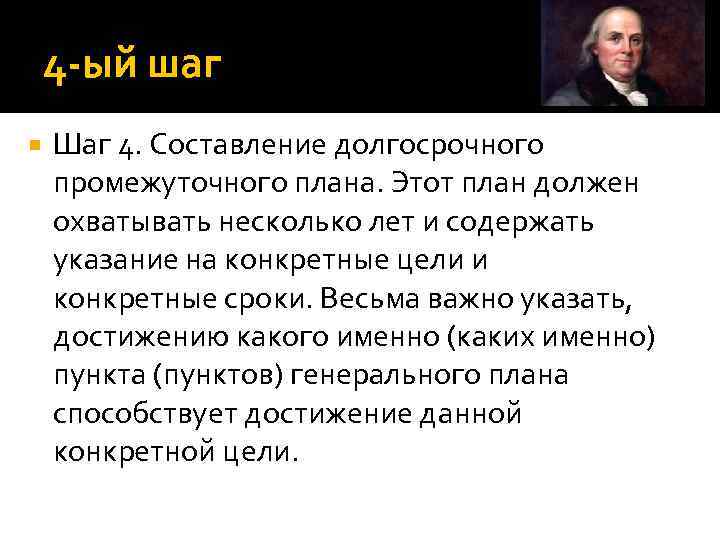 4-ый шаг

Шаг 4. Составление долгосрочного промежуточного плана. Этот план должен охватывать несколько лет и содержать указание на конкретные цели и конкретные сроки. Весьма важно указать, достижению какого именно (каких именно) пункта (пунктов) генерального плана способствует достижение данной конкретной цели.